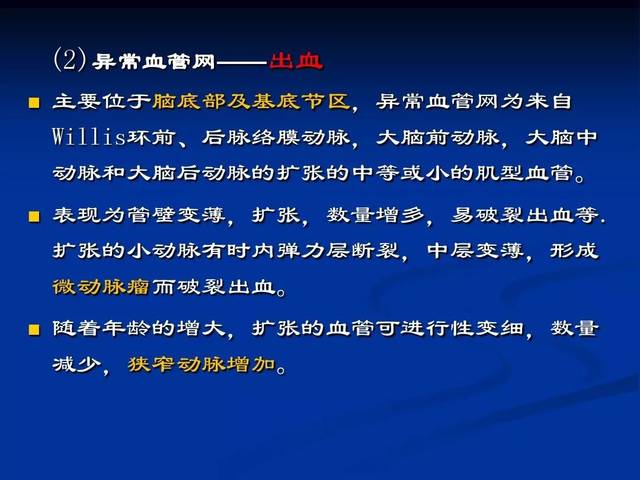 (2) 异常血管网——出血

■ 主要位于脑底部及基底节区，异常血管网为来自Willis环前、后脉络膜动脉，大脑前动脉，大脑中动脉和大脑后动脉的扩张的中等或小的肌型血管。

■ 表现为管壁变薄，扩张，数量增多，易破裂出血等. 扩张的小动脉有时内弹力层断裂，中层变薄，形成微动脉瘤而破裂出血。

■ 随着年龄的增大，扩张的血管可进行性变细，数量减少，狭窄动脉增加。